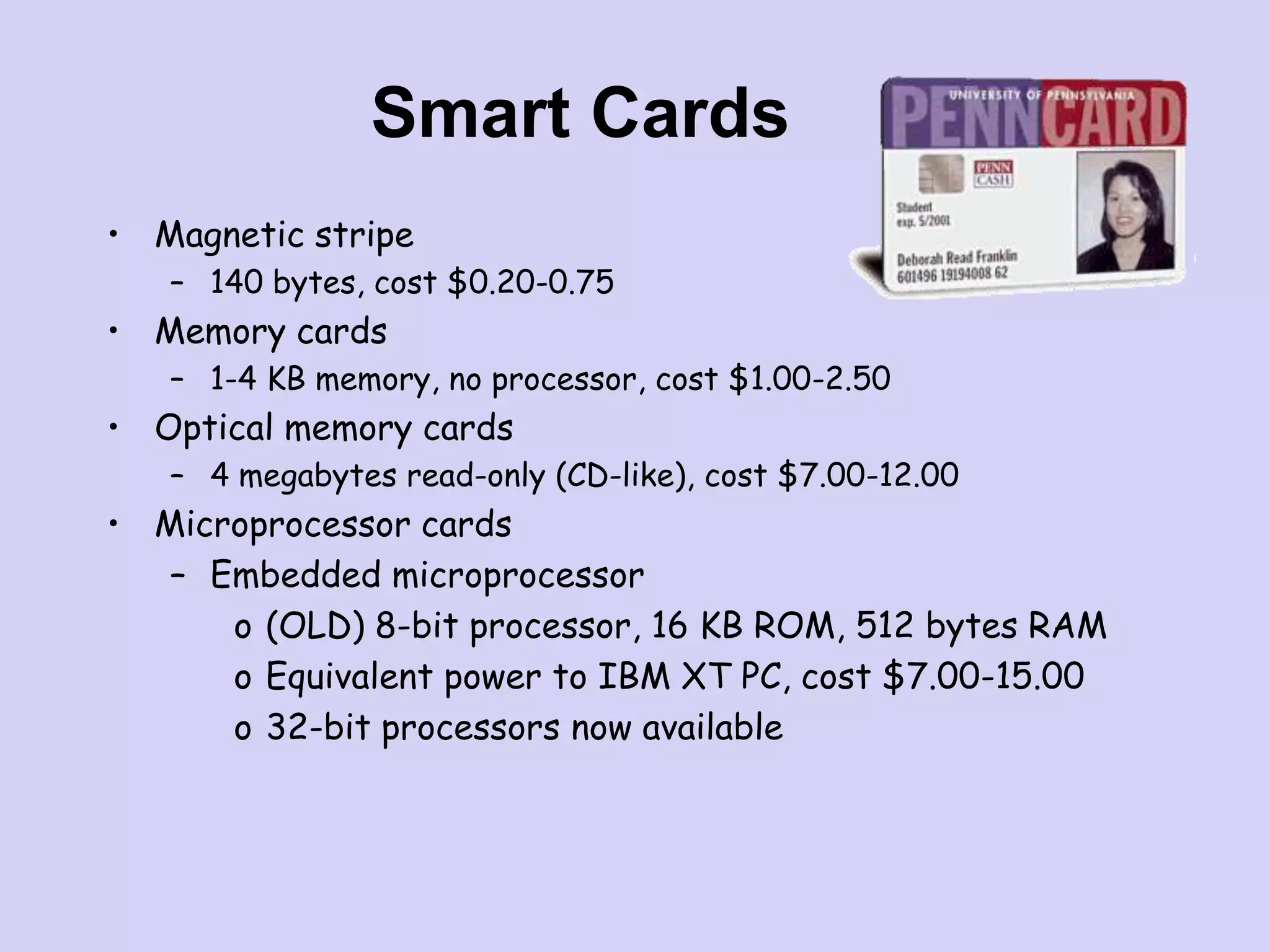 Smart Cards

UNIVERSITY OF PENNSYLVANIA
PENNCARD
PENN CASH
Student
exp. 5/2001
Deborah Read Franklin
601496 19194008 62

• Magnetic stripe
 – 140 bytes, cost \$0.20-0.75
• Memory cards
 – 1-4 KB memory, no processor, cost \$1.00-2.50
• Optical memory cards
 – 4 megabytes read-only (CD-like), cost \$7.00-12.00
• Microprocessor cards
 – Embedded microprocessor
  o (OLD) 8-bit processor, 16 KB ROM, 512 bytes RAM
  o Equivalent power to IBM XT PC, cost \$7.00-15.00
  o 32-bit processors now available